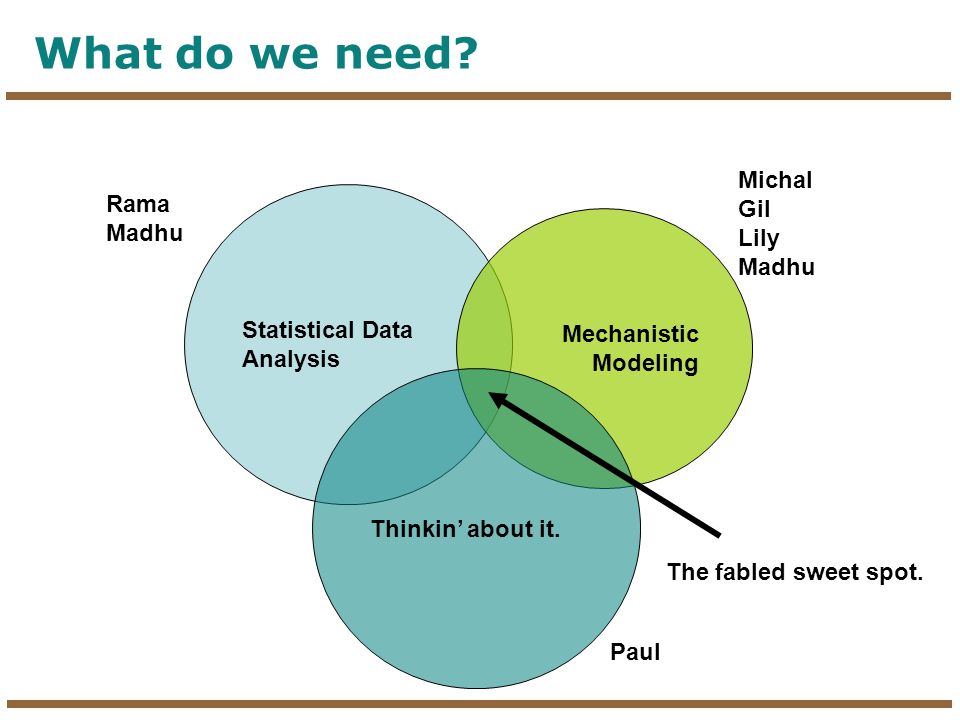 What do we need?

Rama
Madhu

Michal
Gil
Lily
Madhu

Statistical Data Analysis

Mechanistic Modeling

Thinkin' about it.

The fabled sweet spot.

Paul